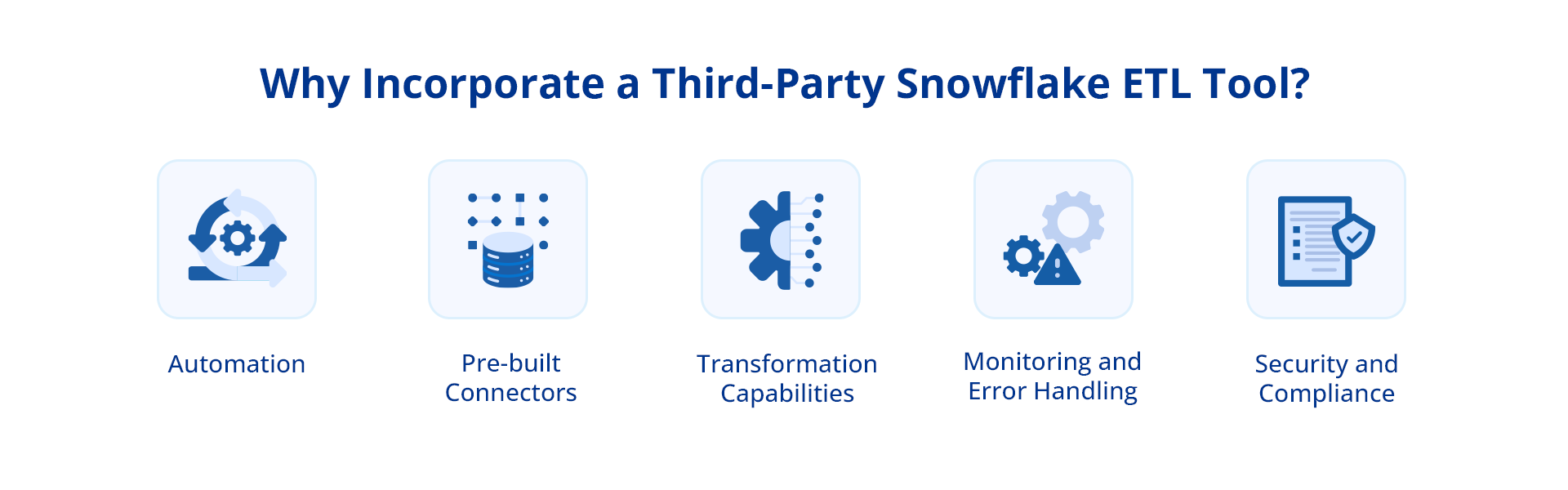 Why Incorporate a Third-Party Snowflake ETL Tool?

Automation

Pre-built Connectors

Transformation Capabilities

Monitoring and Error Handling

Security and Compliance